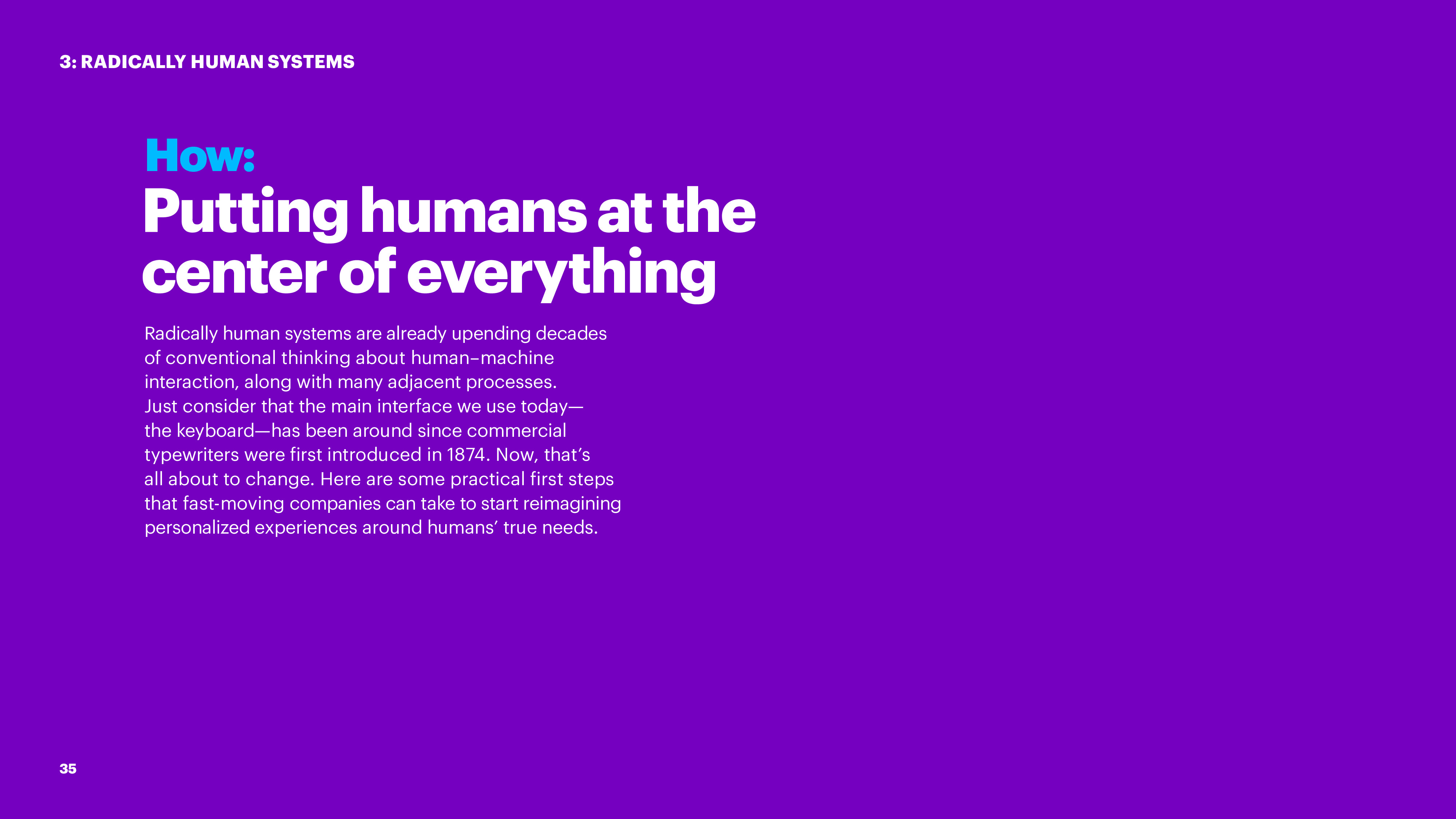 3: RADICALLY HUMAN SYSTEMS

How:
Putting humans at the center of everything

Radically human systems are already upending decades of conventional thinking about human–machine interaction, along with many adjacent processes. Just consider that the main interface we use today—the keyboard—has been around since commercial typewriters were first introduced in 1874. Now, that's all about to change. Here are some practical first steps that fast-moving companies can take to start reimagining personalized experiences around humans' true needs.

35